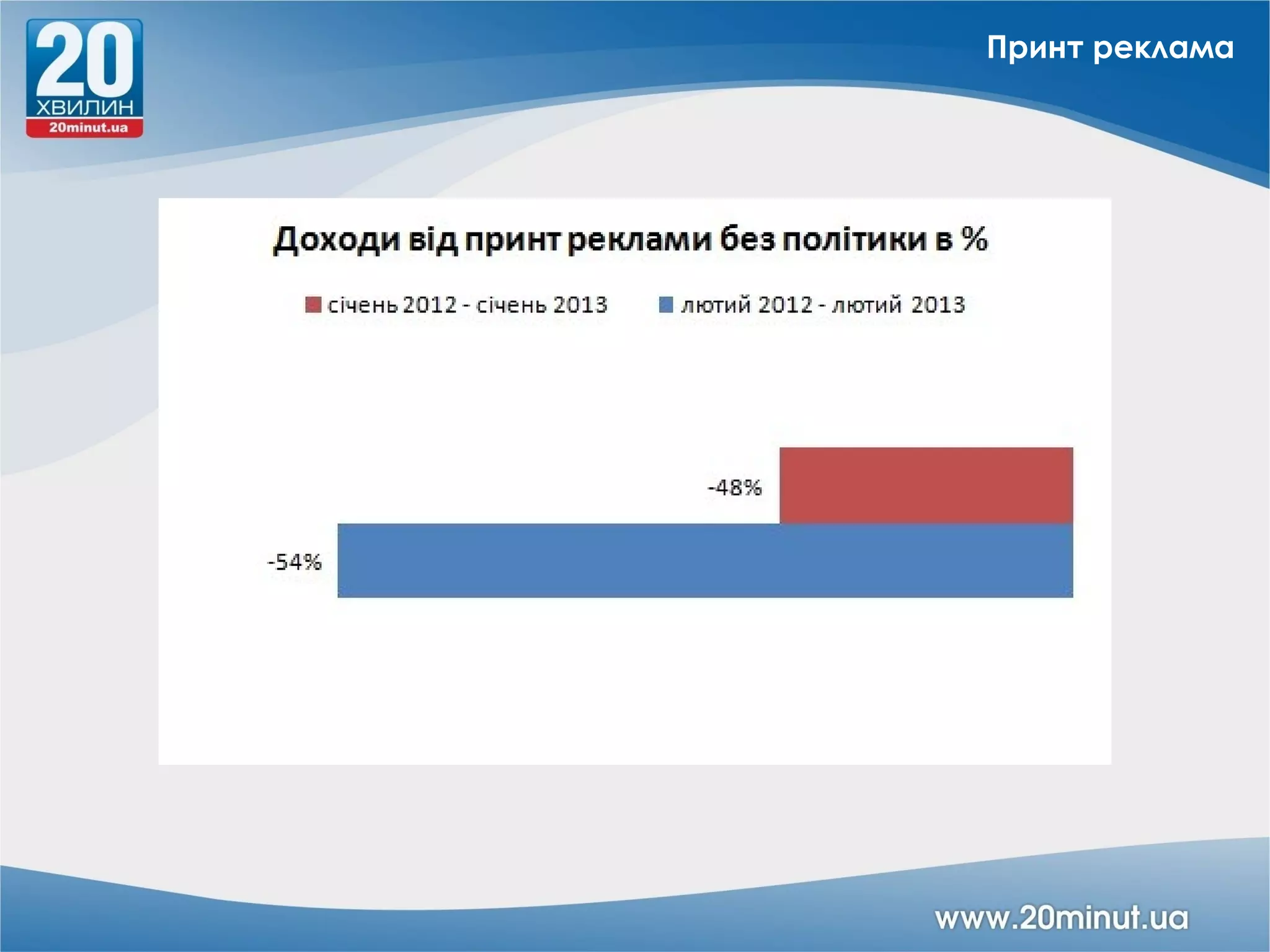 20
ХВИЛИН
20minut.ua

Принт реклама

Доходи від принт реклами без політики в %

січень 2012 - січень 2013
лютий 2012 - лютий 2013

-48%
-54%

www.20minut.ua